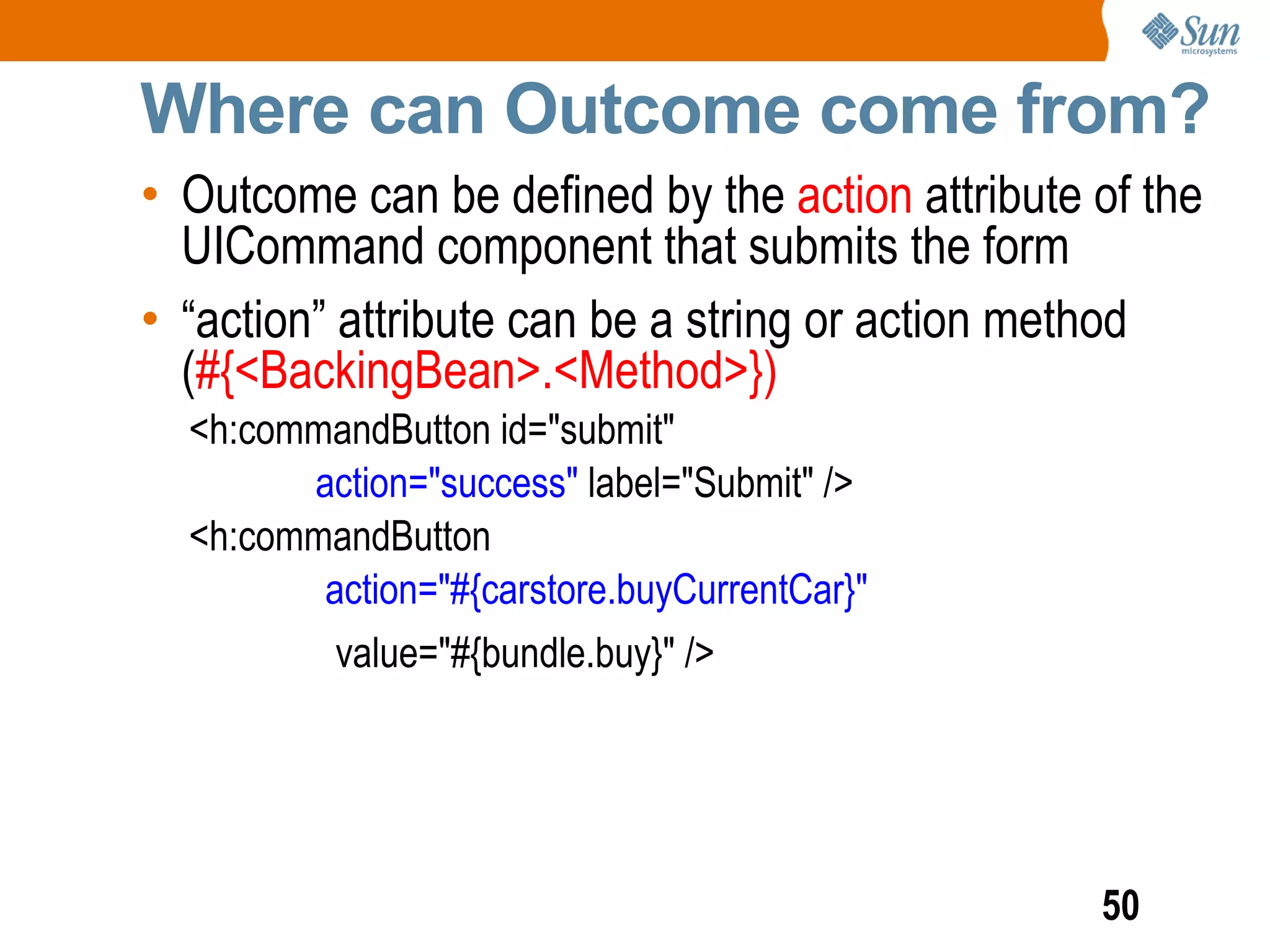 Sun microsystems

Where can Outcome come from?

• Outcome can be defined by the action attribute of the UICommand component that submits the form

• “action” attribute can be a string or action method (#{<BackingBean>.<Method>})

<h:commandButton id="submit"
action="success" label="Submit" />
<h:commandButton
action="#{carstore.buyCurrentCar}"
value="#{bundle.buy}" />

50